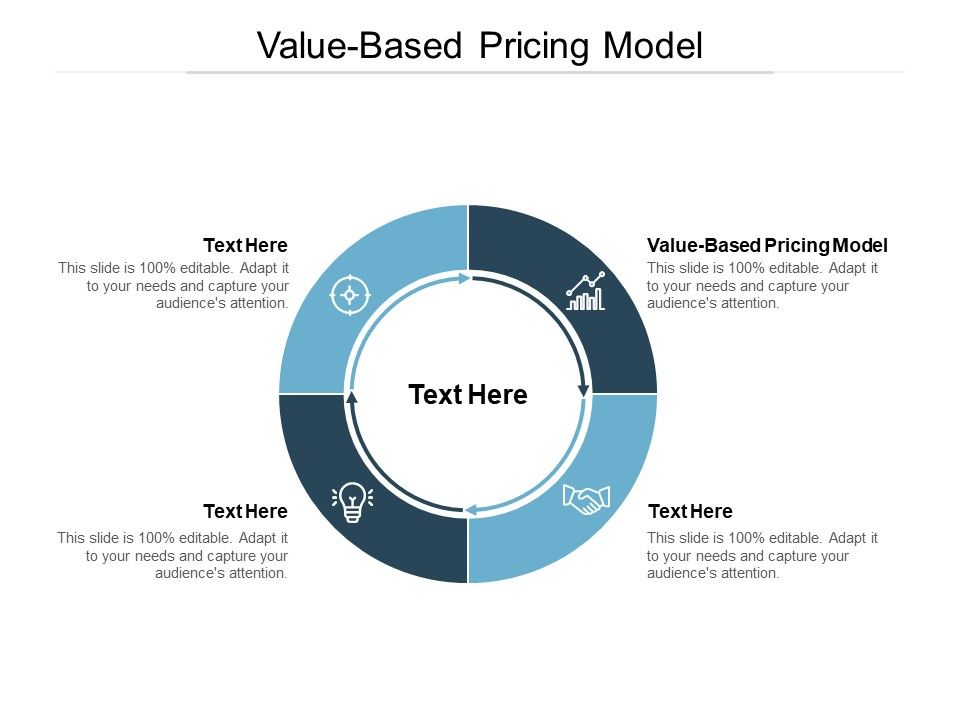 Value-Based Pricing Model

Text Here
This slide is 100% editable. Adapt it to your needs and capture your audience's attention.

Value-Based Pricing Model
This slide is 100% editable. Adapt it to your needs and capture your audience's attention.

Text Here

Text Here
This slide is 100% editable. Adapt it to your needs and capture your audience's attention.

Text Here
This slide is 100% editable. Adapt it to your needs and capture your audience's attention.